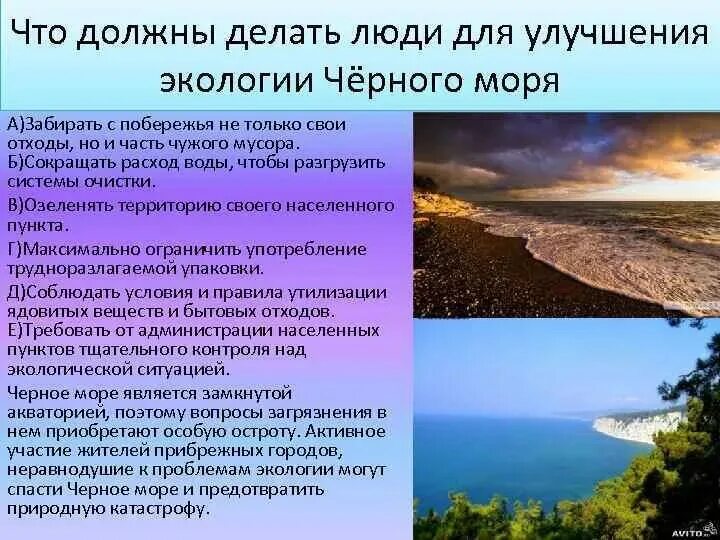 Что должны делать люди для улучшения экологии Чёрного моря

А)Забирать с побережья не только свои отходы, но и часть чужого мусора.
Б)Сокращать расход воды, чтобы разгрузить системы очистки.
В)Озеленять территорию своего населенного пункта.
Г)Максимально ограничить употребление трудноразлагаемой упаковки.
Д)Соблюдать условия и правила утилизации ядовитых веществ и бытовых отходов.
Е)Требовать от администрации населенных пунктов тщательного контроля над экологической ситуацией.

Черное море является замкнутой акваторией, поэтому вопросы загрязнения в нем приобретают особую остроту. Активное участие жителей прибрежных городов, неравнодушие к проблемам экологии могут спасти Черное море и предотвратить природную катастрофу.

AVITO